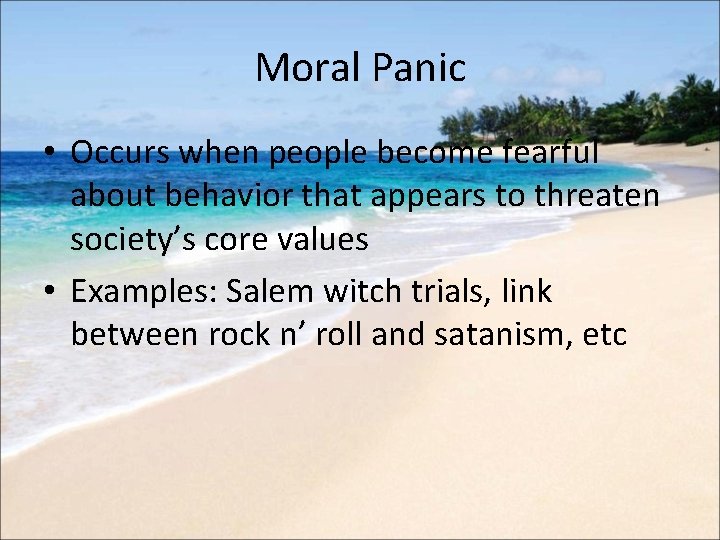 Moral Panic

• Occurs when people become fearful about behavior that appears to threaten society’s core values

• Examples: Salem witch trials, link between rock n’ roll and satanism, etc